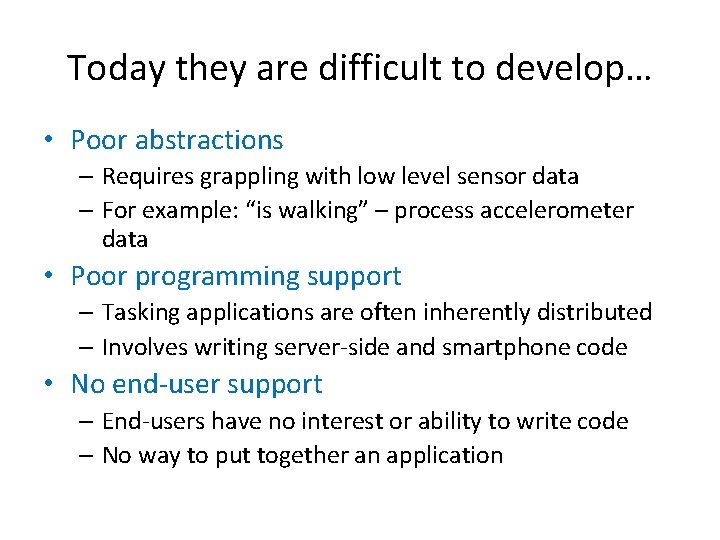 Today they are difficult to develop…

• Poor abstractions
– Requires grappling with low level sensor data
– For example: “is walking” – process accelerometer data

• Poor programming support
– Tasking applications are often inherently distributed
– Involves writing server-side and smartphone code

• No end-user support
– End-users have no interest or ability to write code
– No way to put together an application